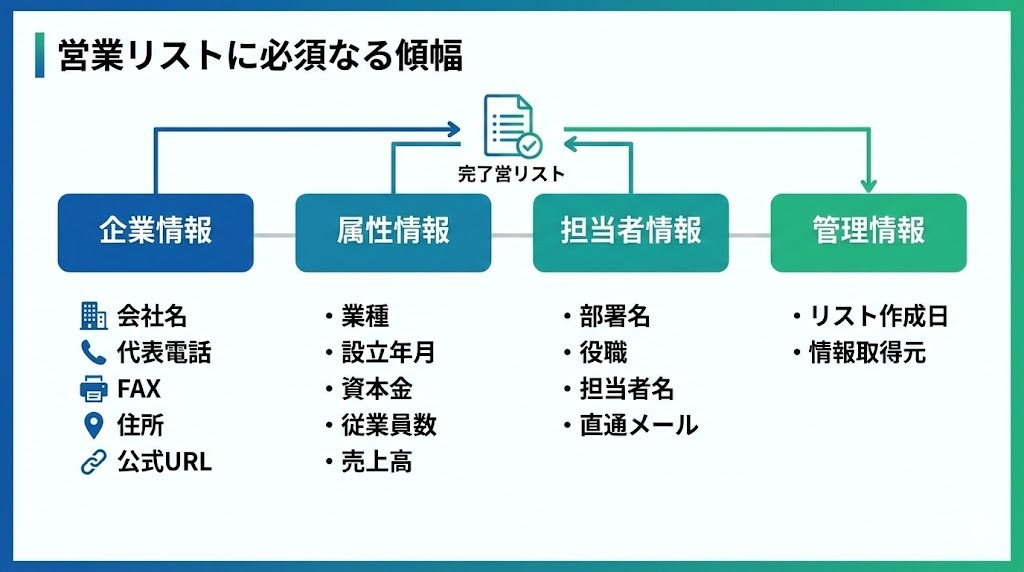 営業リストに必須なる傾幅

完了営リスト

企業情報

属性情報

担当者情報

管理情報

会社名
代表電話
FAX
住所
公式URL

・業種
・設立年月
・資本金
・従業員数
・売上高

・部署名
・役職
・担当者名
・直通メール

・リスト作成日
・情報取得元